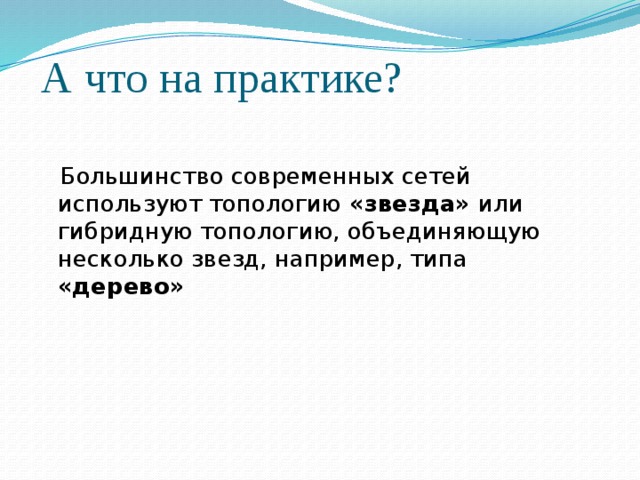 А что на практике?

Большинство современных сетей используют топологию «звезда» или гибридную топологию, объединяющую несколько звезд, например, типа «дерево»